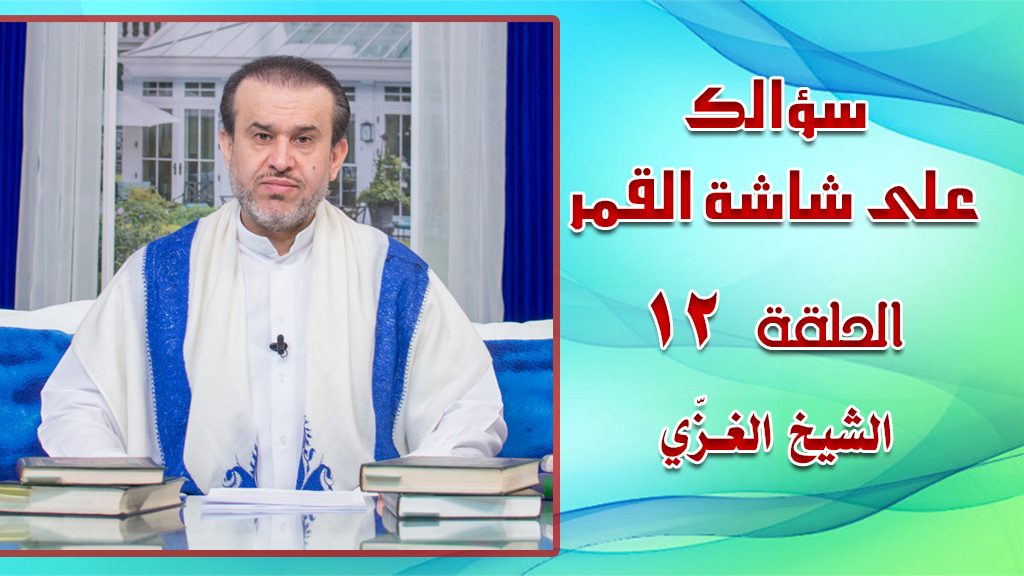 سؤالك
على شاشة القمر
الحلقة ١٢
الشيخ الغزّي